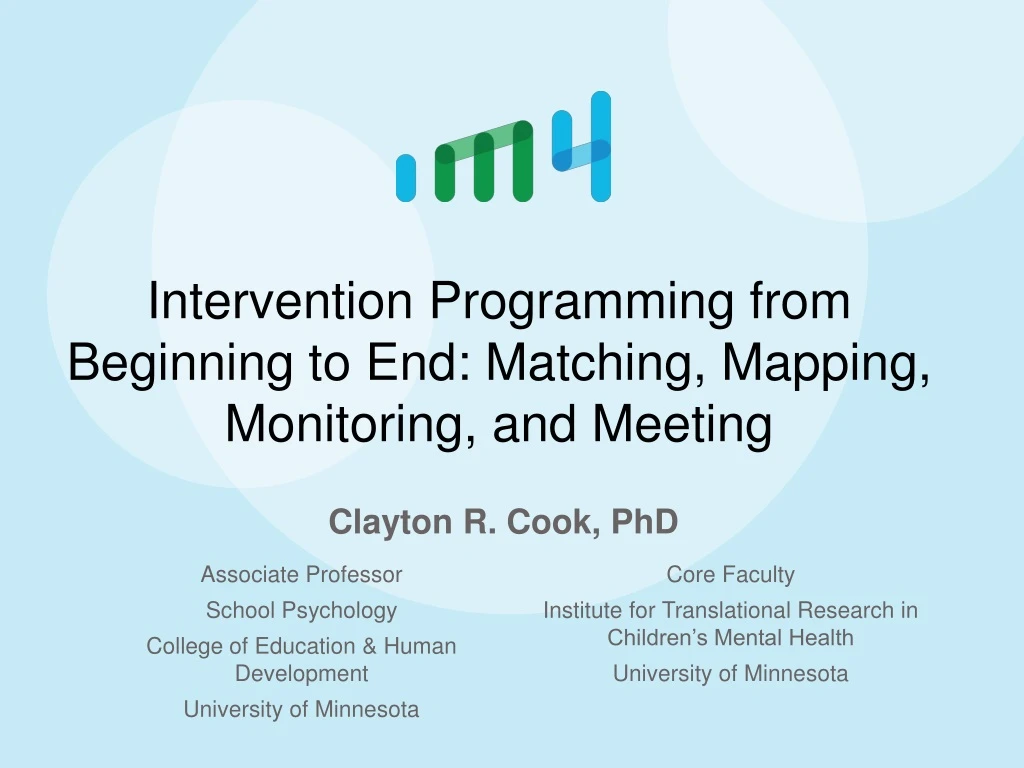 Intervention Programming from Beginning to End: Matching, Mapping, Monitoring, and Meeting

Clayton R. Cook, PhD

Associate Professor

School Psychology

College of Education & Human Development

University of Minnesota

Core Faculty

Institute for Translational Research in Children's Mental Health

University of Minnesota